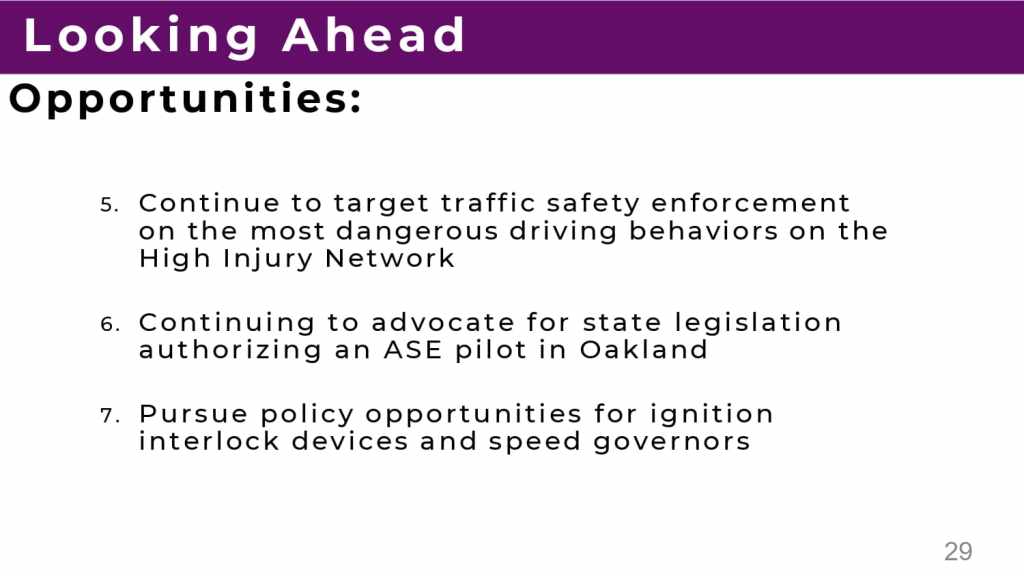 Looking Ahead

Opportunities:

5. Continue to target traffic safety enforcement on the most dangerous driving behaviors on the High Injury Network

6. Continuing to advocate for state legislation authorizing an ASE pilot in Oakland

7. Pursue policy opportunities for ignition interlock devices and speed governors

29